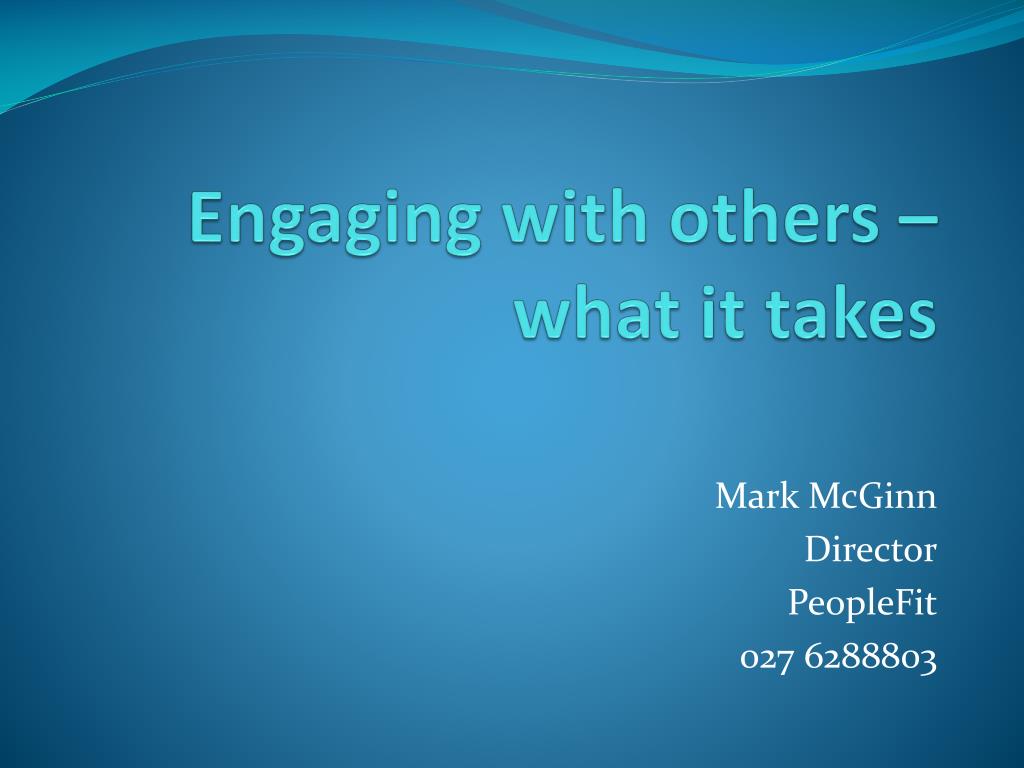 Engaging with others – what it takes

Mark McGinn
Director
PeopleFit
027 6288803